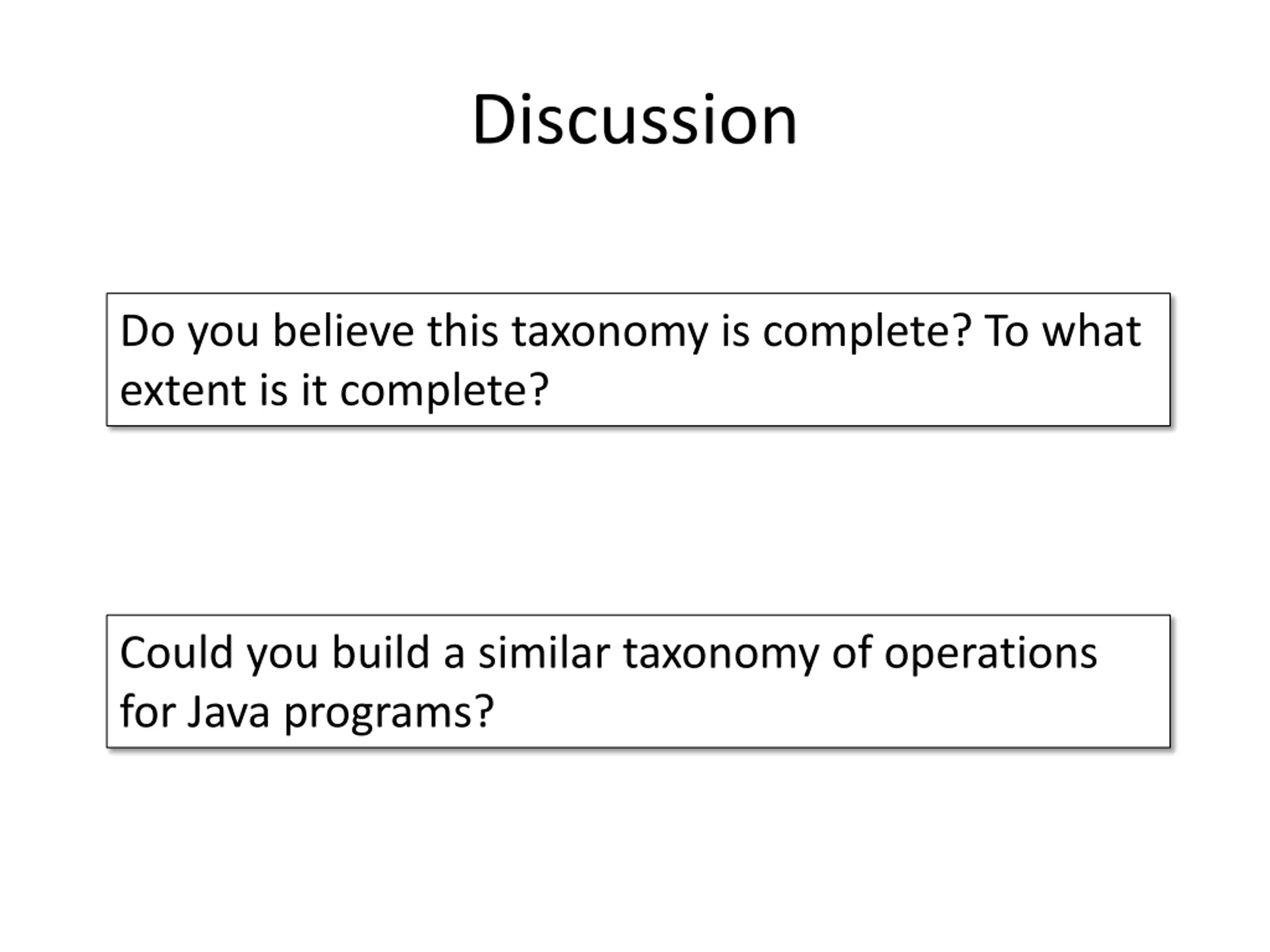 Discussion

Do you believe this taxonomy is complete? To what extent is it complete?

Could you build a similar taxonomy of operations for Java programs?